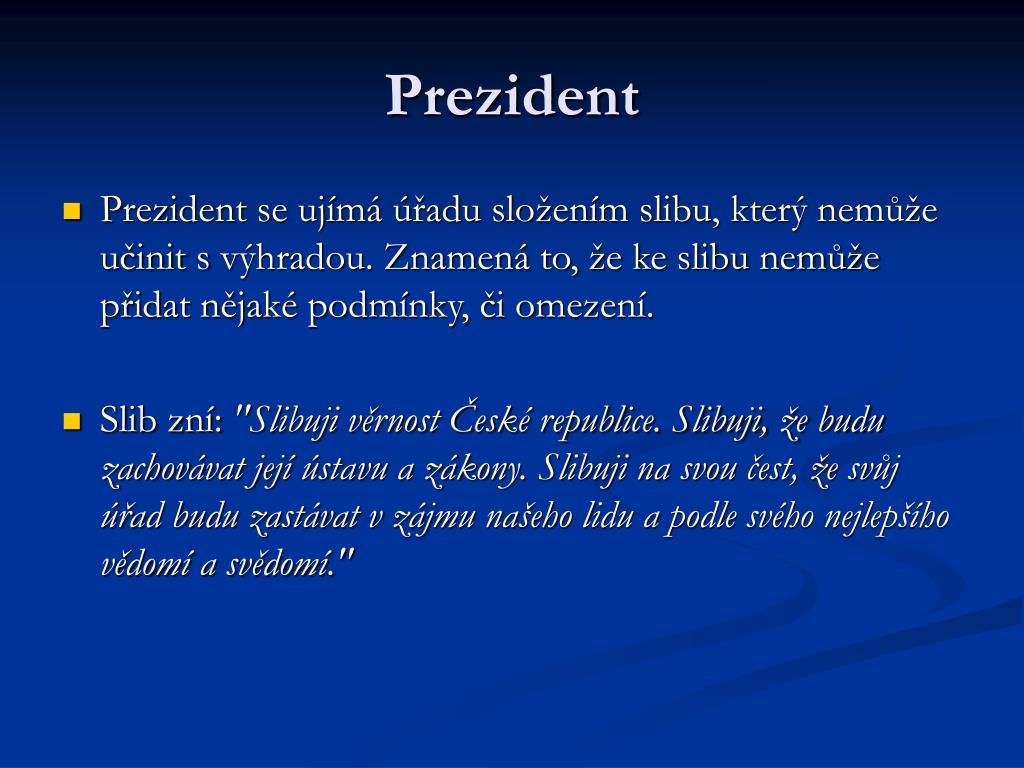 Prezident

Prezident se ujímá úřadu složením slibu, který nemůže učinit s výhradou. Znamená to, že ke slibu nemůže přidat nějaké podmínky, či omezení.

Slib zní: "Slibuji věrnost České republice. Slibuji, že budu zachovávat její ústavu a zákony. Slibuji na svou čest, že svůj úřad budu zastávat v zájmu našeho lidu a podle svého nejlepšího vědomí a svědomí."